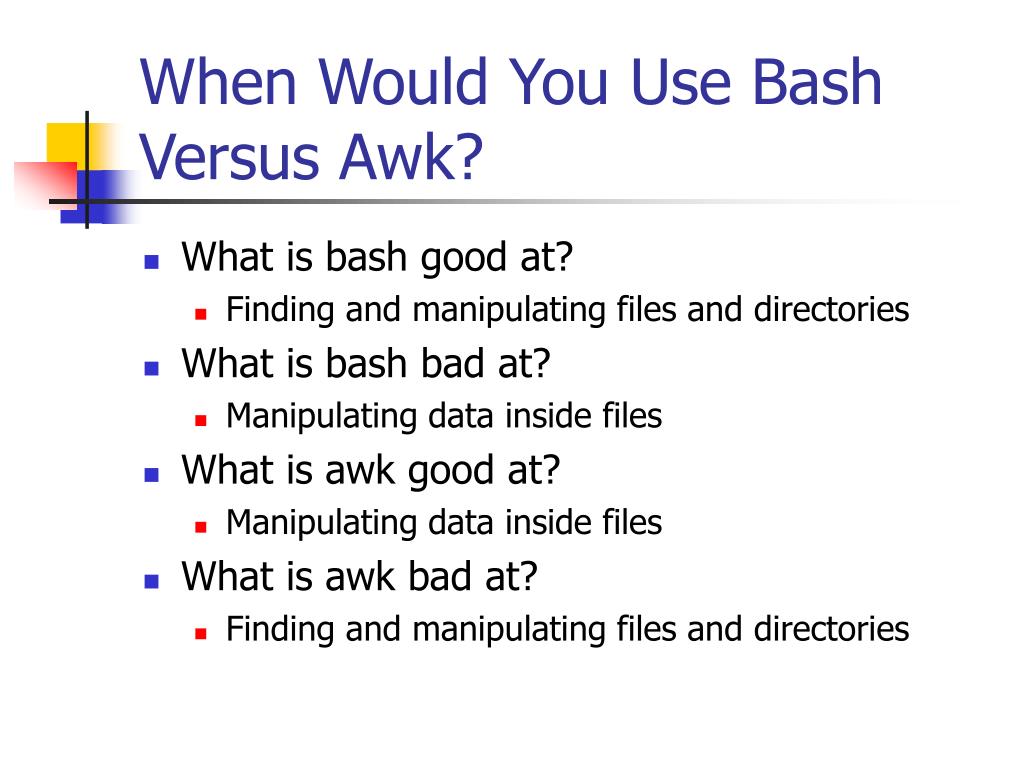 When Would You Use Bash Versus Awk?

- What is bash good at?
  - Finding and manipulating files and directories
- What is bash bad at?
  - Manipulating data inside files
- What is awk good at?
  - Manipulating data inside files
- What is awk bad at?
  - Finding and manipulating files and directories